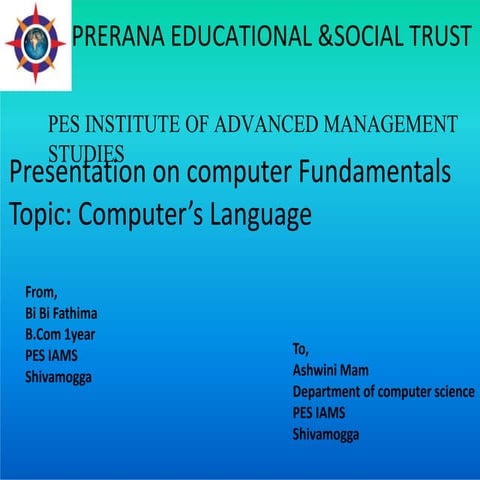 PRERANA EDUCATIONAL &SOCIAL TRUST

PES INSTITUTE OF ADVANCED MANAGEMENT STUDIES

Presentation on computer Fundamentals
Topic: Computer’s Language

From,
Bi Bi Fathima
B.Com 1year
PES IAMS
Shivamogga

To,
Ashwini Mam
Department of computer science
PES IAMS
Shivamogga